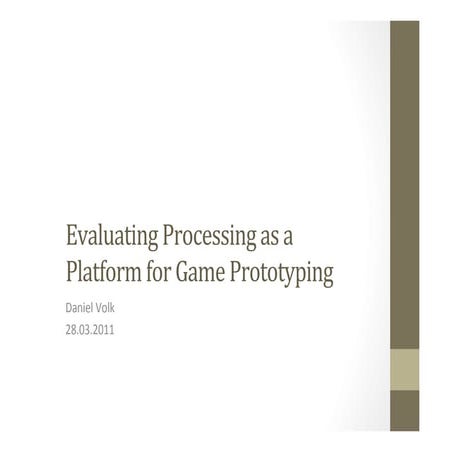 Evaluating Processing as a Platform for Game Prototyping

Daniel Volk

28.03.2011